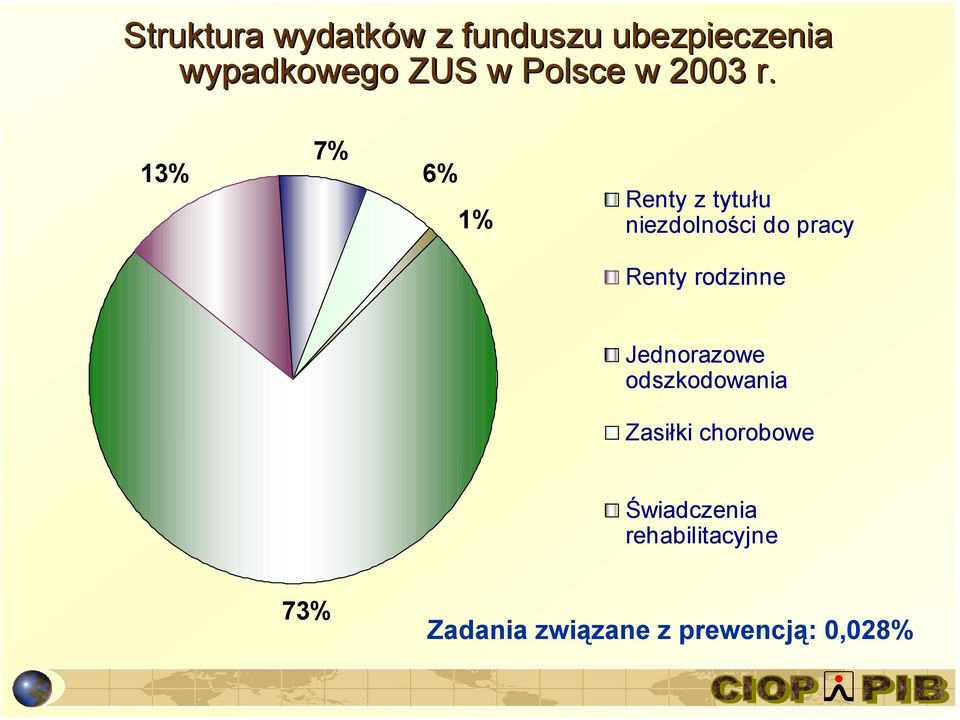 Struktura wydatków z funduszu ubezpieczenia wypadkowego ZUS w Polsce w 2003 r.

13%

7%

6%

1%

73%

Renty z tytułu niezdolności do pracy

Renty rodzinne

Jednorazowe odszkodowania

Zasiłki chorobowe

Świadczenia rehabilitacyjne

Zadania związane z prewencją: 0,028%

CIOP PIB